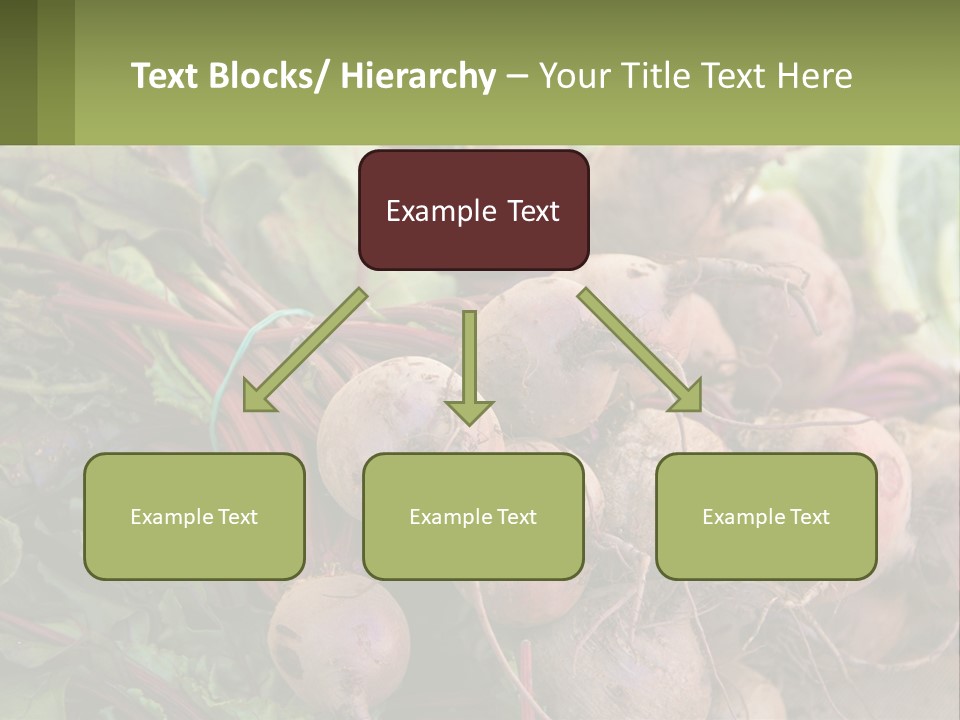 Text Blocks/ Hierarchy – Your Title Text Here

Example Text

Example Text

Example Text

Example Text